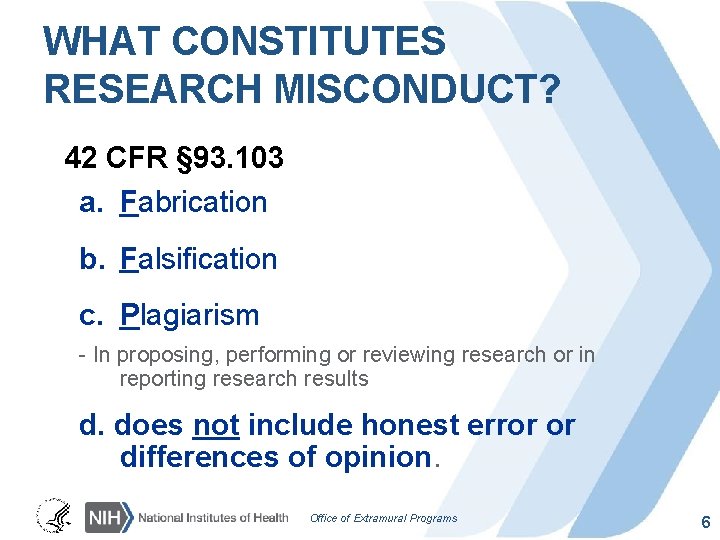 WHAT CONSTITUTES RESEARCH MISCONDUCT?

42 CFR §93.103

a. Fabrication

b. Falsification

c. Plagiarism

- In proposing, performing or reviewing research or in reporting research results

d. does not include honest error or differences of opinion.

NIH National Institutes of Health

Office of Extramural Programs

6